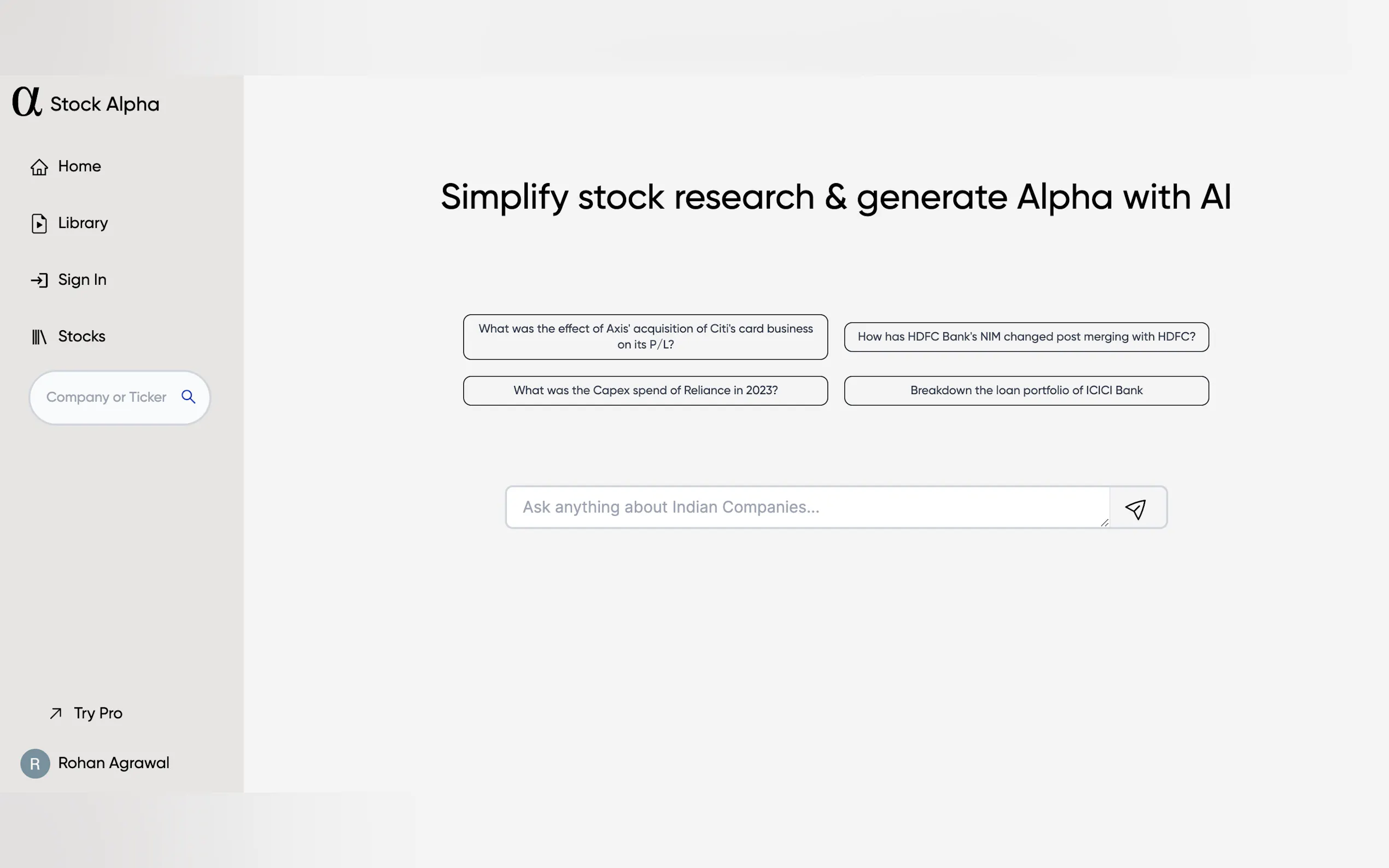 α Stock Alpha

Home

Library

Sign In

Stocks

Company or Ticker

Try Pro

R Rohan Agrawal

Simplify stock research & generate Alpha with AI

What was the effect of Axis' acquisition of Citi's card business on its P/L?

How has HDFC Bank's NIM changed post merging with HDFC?

What was the Capex spend of Reliance in 2023?

Breakdown the loan portfolio of ICICI Bank

Ask anything about Indian Companies...